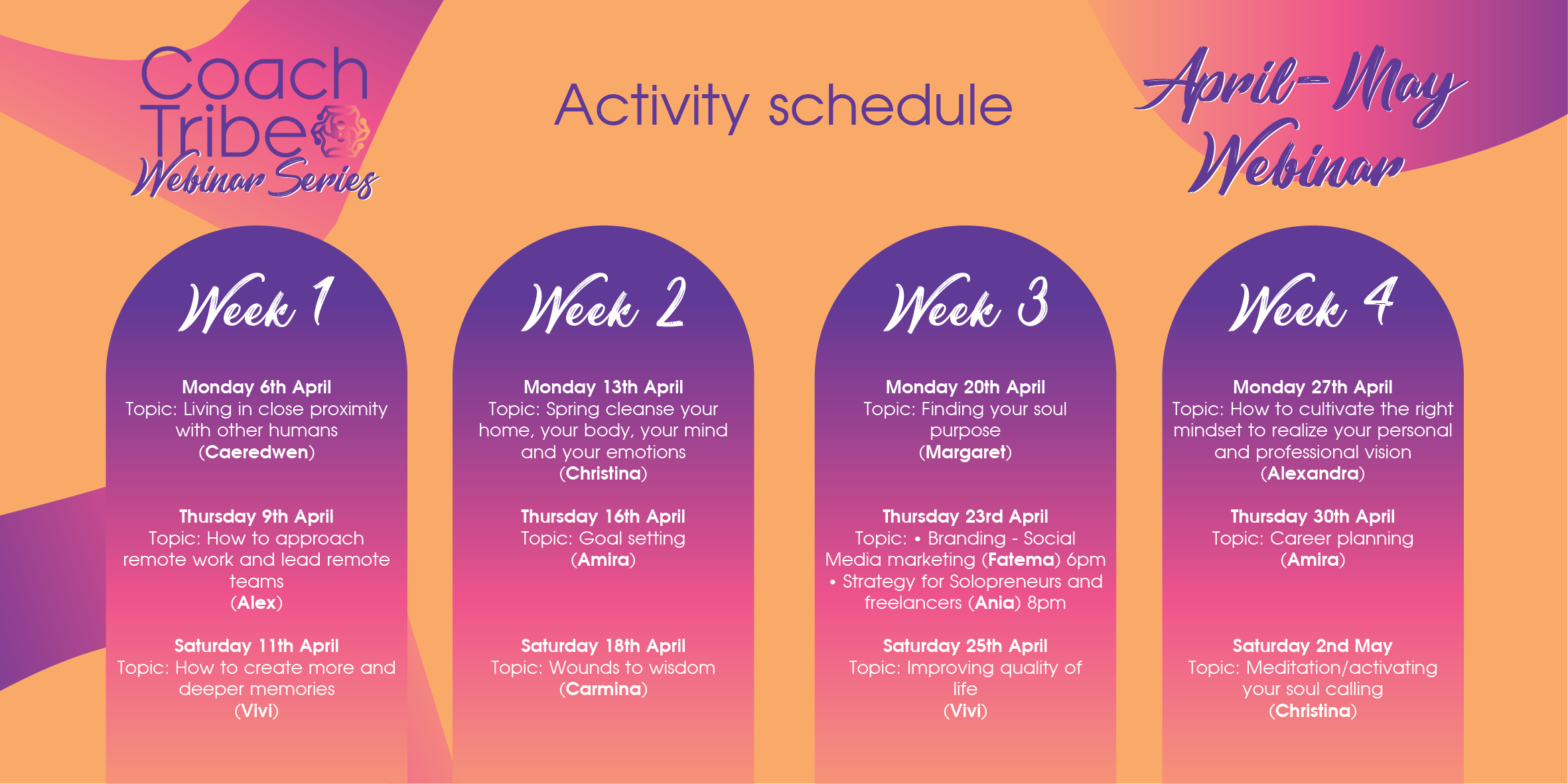 Coach Tribe Webinar Series

Activity schedule

April-May Webinar

Week 1

Monday 6th April
Topic: Living in close proximity with other humans
(Caeredwen)

Thursday 9th April
Topic: How to approach remote work and lead remote teams
(Alex)

Saturday 11th April
Topic: How to create more and deeper memories
(Vivi)

Week 2

Monday 13th April
Topic: Spring cleanse your home, your body, your mind and your emotions
(Christina)

Thursday 16th April
Topic: Goal setting
(Amira)

Saturday 18th April
Topic: Wounds to wisdom
(Carmina)

Week 3

Monday 20th April
Topic: Finding your soul purpose
(Margaret)

Thursday 23rd April
Topic: • Branding - Social Media marketing (Fatema) 6pm
• Strategy for Solopreneurs and freelancers (Ania) 8pm

Saturday 25th April
Topic: Improving quality of life
(Vivi)

Week 4

Monday 27th April
Topic: How to cultivate the right mindset to realize your personal and professional vision
(Alexandra)

Thursday 30th April
Topic: Career planning
(Amira)

Saturday 2nd May
Topic: Meditation/activating your soul calling
(Christina)